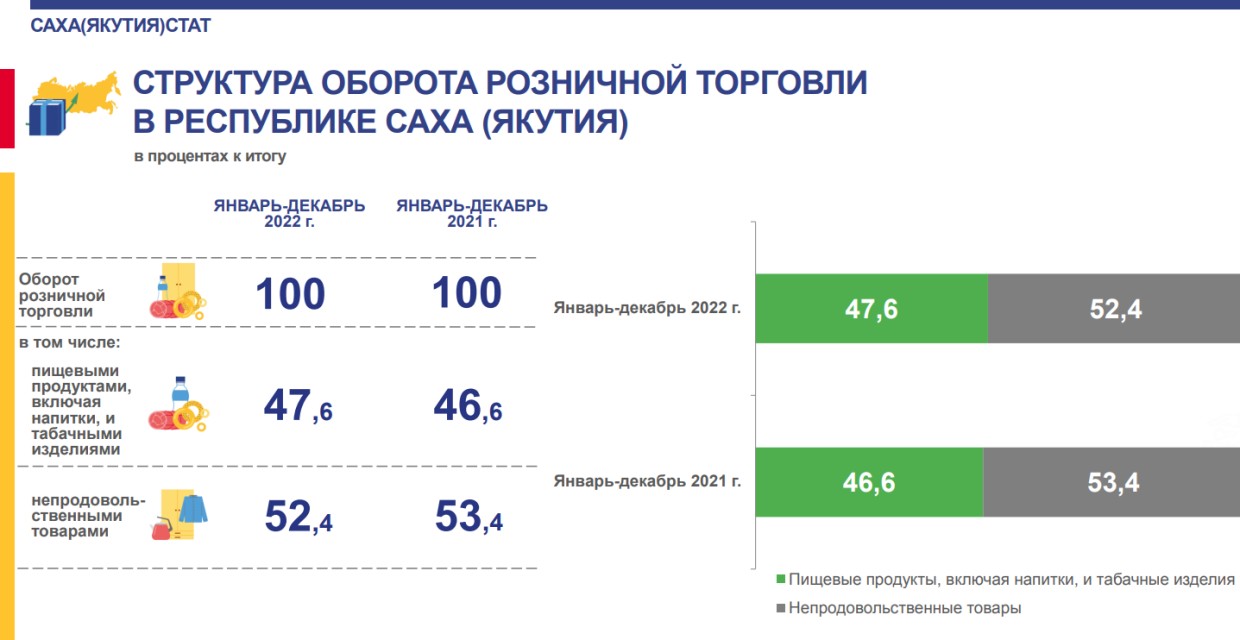 САХА(ЯКУТИЯ)СТАТ

СТРУКТУРА ОБОРОТА РОЗНИЧНОЙ ТОРГОВЛИ В РЕСПУБЛИКЕ САХА (ЯКУТИЯ)

в процентах к итогу

| | ЯНВАРЬ-ДЕКАБРЬ 2022 г. | ЯНВАРЬ-ДЕКАБРЬ 2021 г. |
|---|---|---|
| Оборот розничной торговли | 100 | 100 |
| в том числе: | | |
| пищевыми продуктами, включая напитки, и табачными изделиями | 47,6 | 46,6 |
| непродовольственными товарами | 52,4 | 53,4 |

Январь-декабрь 2022 г. 47,6 52,4

Январь-декабрь 2021 г. 46,6 53,4

Пищевые продукты, включая напитки, и табачные изделия

Непродовольственные товары